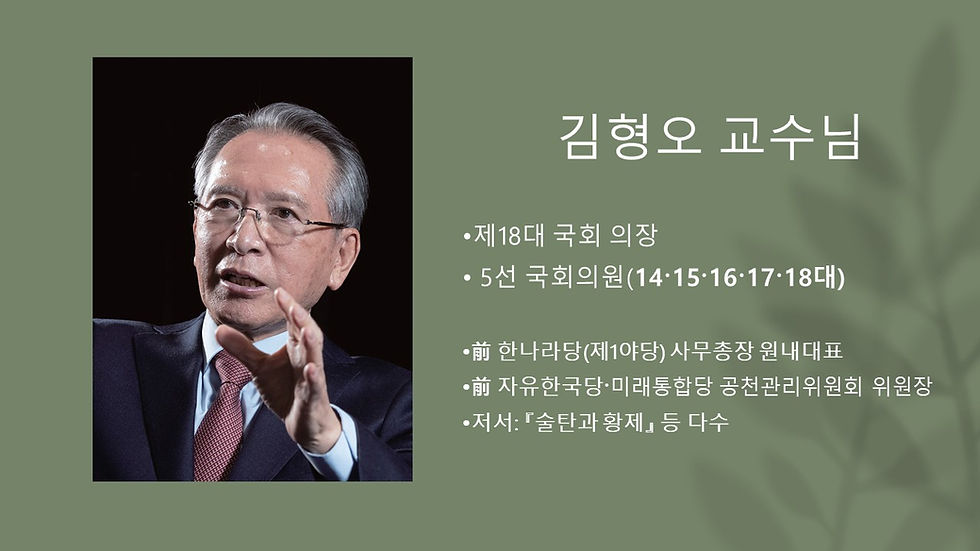 김형오 교수님

•제18대 국회 의장
• 5선 국회의원(14·15·16·17·18대)

•前 한나라당(제1야당) 사무총장 원내대표
•前 자유한국당·미래통합당 공천관리위원회 위원장
•저서: 『술탄과 황제』 등 다수